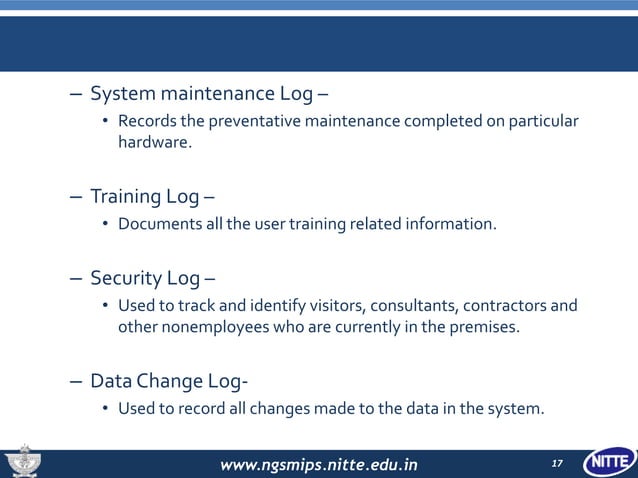 – System maintenance Log –
• Records the preventative maintenance completed on particular hardware.

– Training Log –
• Documents all the user training related information.

– Security Log –
• Used to track and identify visitors, consultants, contractors and other nonemployees who are currently in the premises.

– Data Change Log-
• Used to record all changes made to the data in the system.

www.ngsmips.nitte.edu.in
17
NITTE